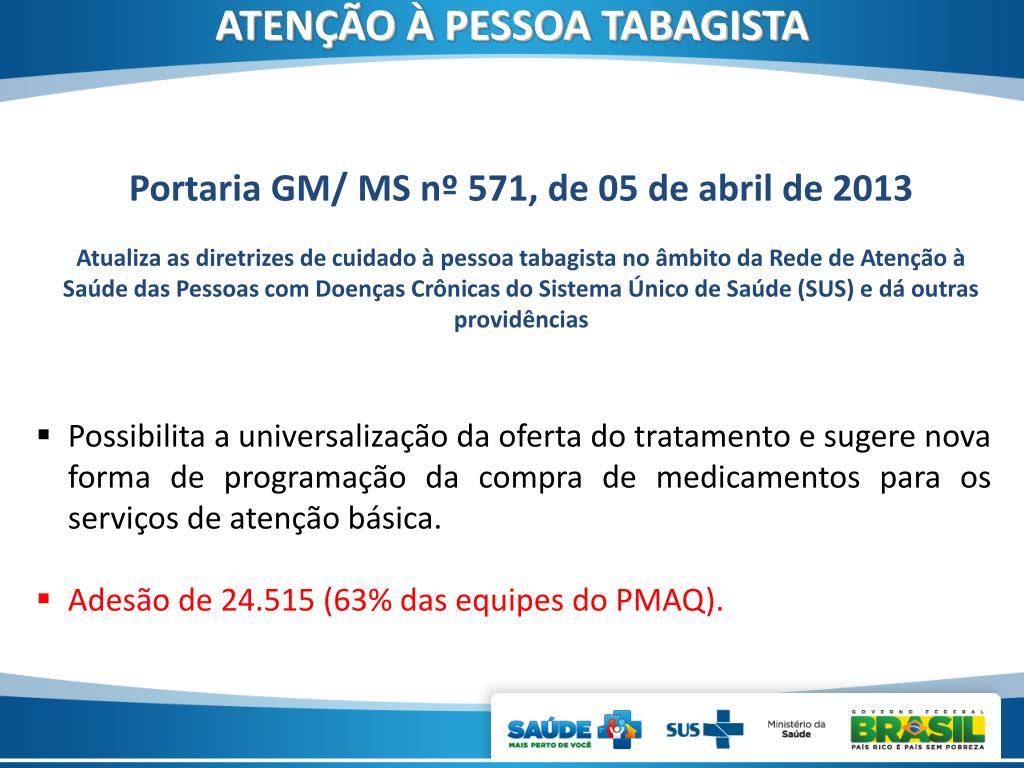 ATENÇÃO À PESSOA TABAGISTA

Portaria GM/ MS nº 571, de 05 de abril de 2013

Atualiza as diretrizes de cuidado à pessoa tabagista no âmbito da Rede de Atenção à Saúde das Pessoas com Doenças Crônicas do Sistema Único de Saúde (SUS) e dá outras providências

▪ Possibilita a universalização da oferta do tratamento e sugere nova forma de programação da compra de medicamentos para os serviços de atenção básica.

▪ Adesão de 24.515 (63% das equipes do PMAQ).

SAÚDE MAIS PERTO DE VOCÊ SUS Ministério da Saúde GOVERNO FEDERAL BRASIL PAÍS RICO É PAÍS SEM POBREZA